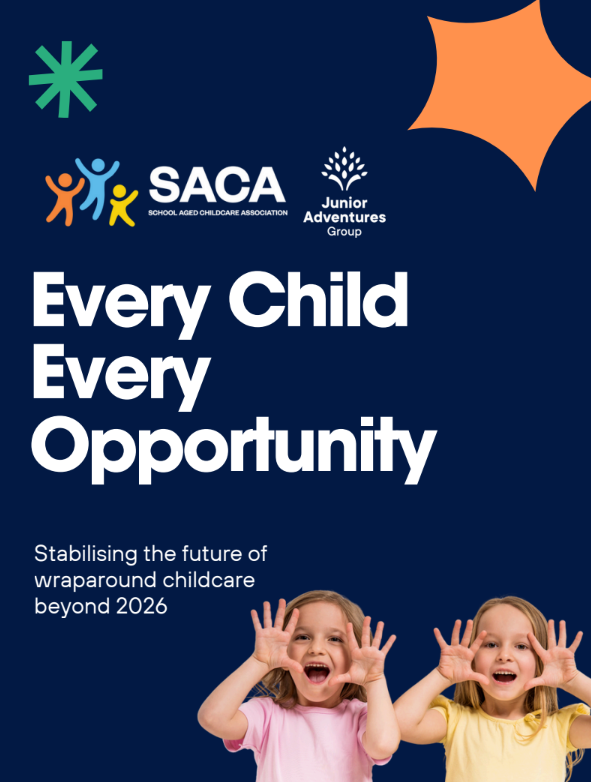 SACA
SCHOOL AGED CHILDCARE ASSOCIATION

Junior
Adventures
Group

Every Child
Every
Opportunity

Stabilising the future of wraparound childcare beyond 2026